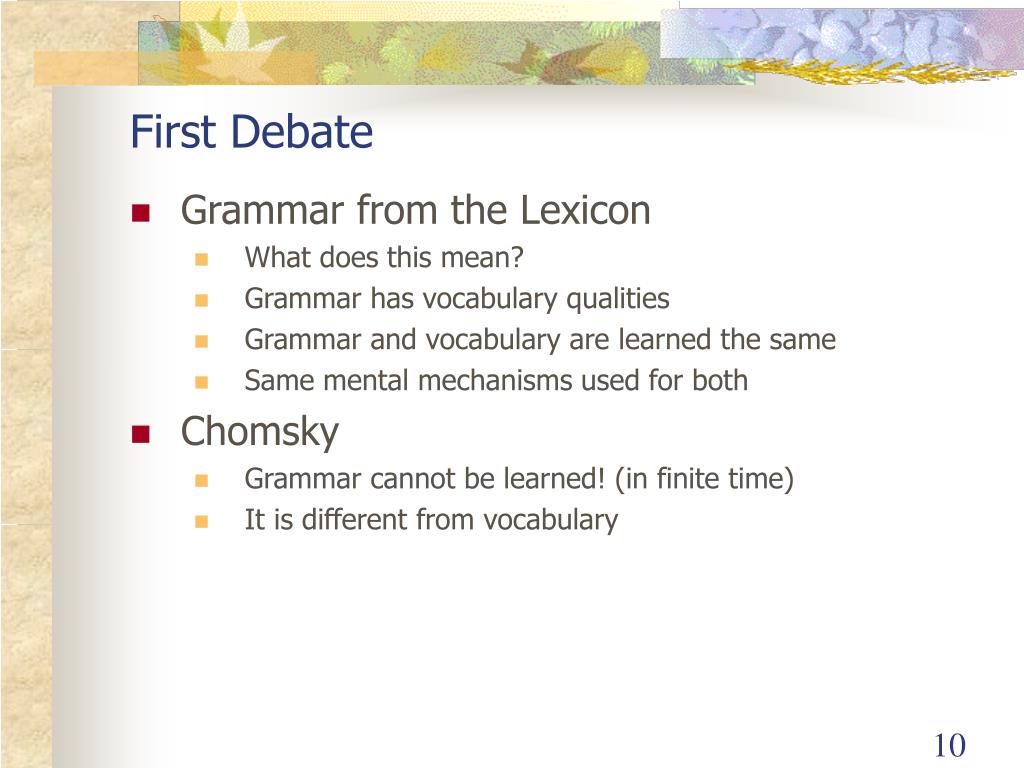 First Debate

Grammar from the Lexicon

What does this mean?

Grammar has vocabulary qualities

Grammar and vocabulary are learned the same

Same mental mechanisms used for both

Chomsky

Grammar cannot be learned! (in finite time)

It is different from vocabulary

10